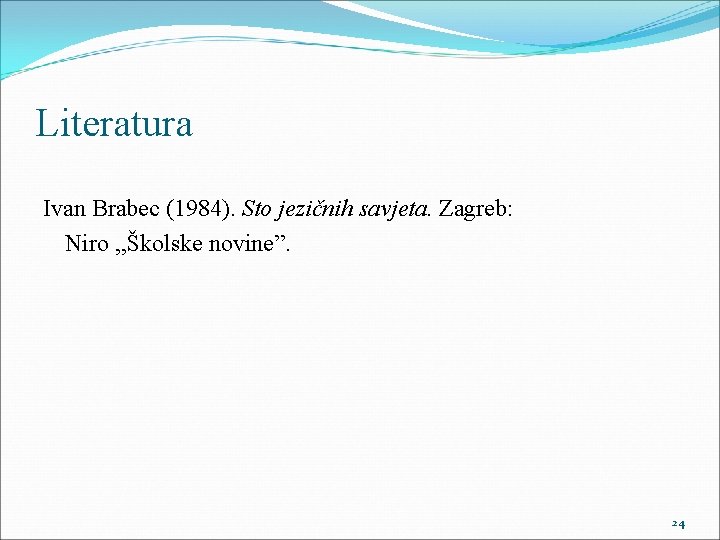 Literatura

Ivan Brabec (1984). Sto jezičnih savjeta. Zagreb: Niro „Školske novine”.

24